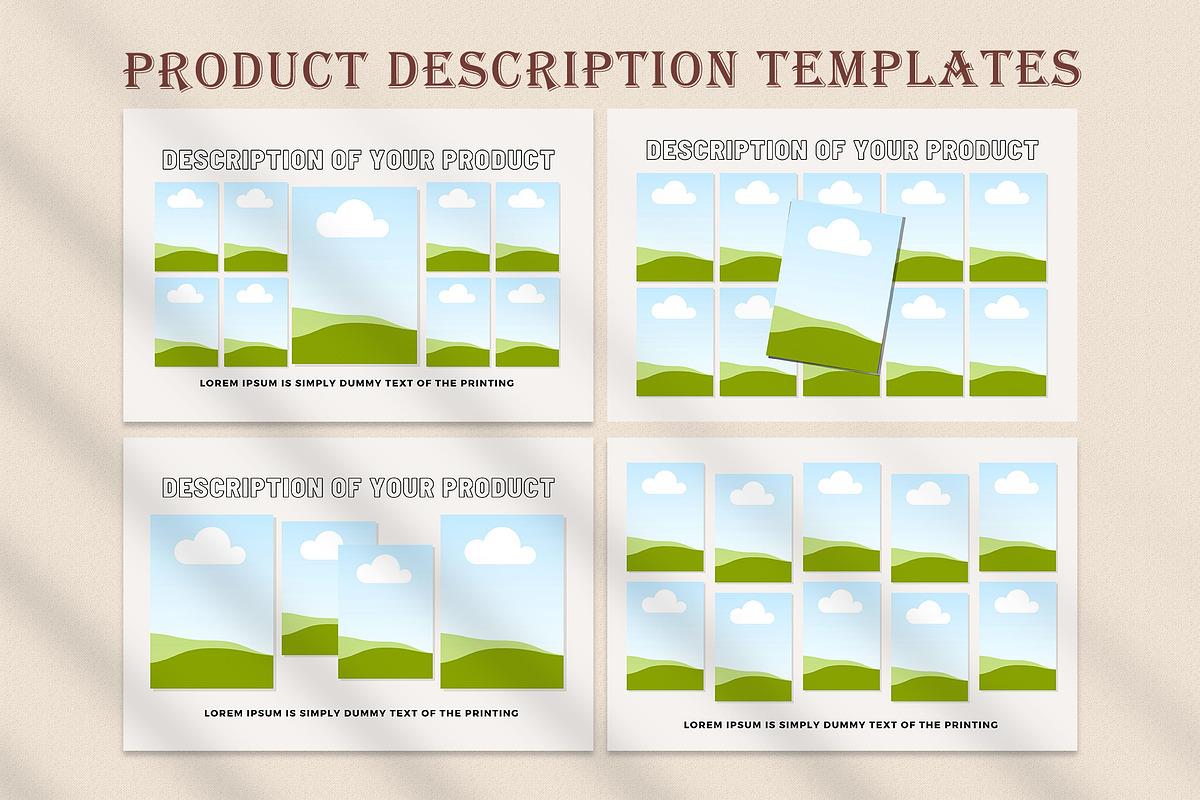 PRODUCT DESCRIPTION TEMPLATES

DESCRIPTION OF YOUR PRODUCT

LOREM IPSUM IS SIMPLY DUMMY TEXT OF THE PRINTING

DESCRIPTION OF YOUR PRODUCT

DESCRIPTION OF YOUR PRODUCT

LOREM IPSUM IS SIMPLY DUMMY TEXT OF THE PRINTING

LOREM IPSUM IS SIMPLY DUMMY TEXT OF THE PRINTING